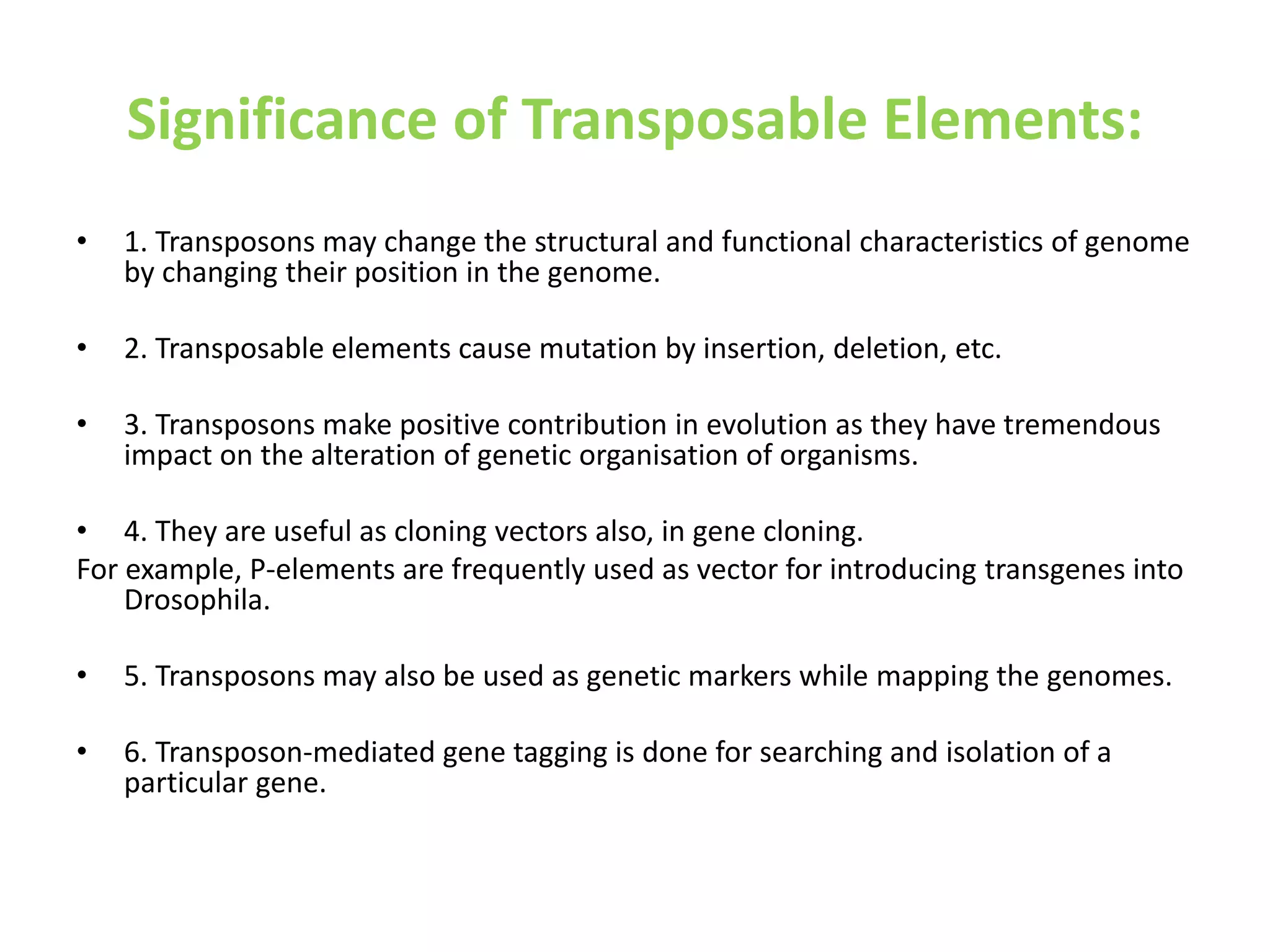 Significance of Transposable Elements:

• 1. Transposons may change the structural and functional characteristics of genome by changing their position in the genome.

• 2. Transposable elements cause mutation by insertion, deletion, etc.

• 3. Transposons make positive contribution in evolution as they have tremendous impact on the alteration of genetic organisation of organisms.

• 4. They are useful as cloning vectors also, in gene cloning.
For example, P-elements are frequently used as vector for introducing transgenes into Drosophila.

• 5. Transposons may also be used as genetic markers while mapping the genomes.

• 6. Transposon-mediated gene tagging is done for searching and isolation of a particular gene.